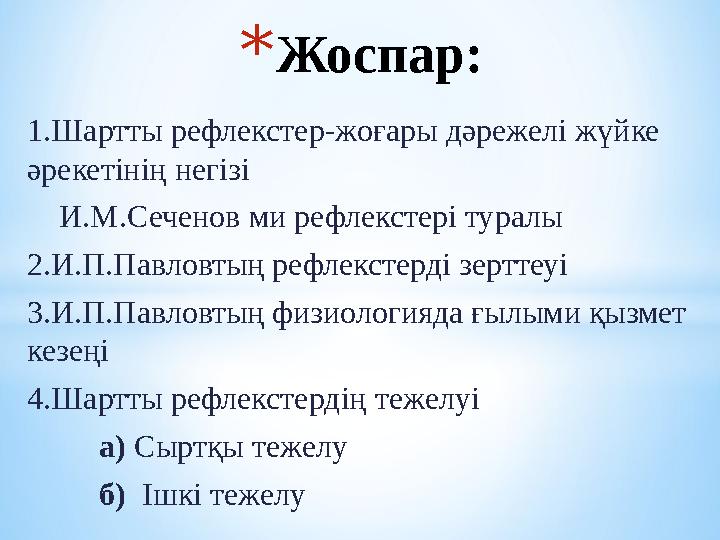 *Жоспар:

1.Шартты рефлекстер-жоғары дәрежелі жүйке әрекетінің негізі

И.М.Сеченов ми рефлекстері туралы

2.И.П.Павловтың рефлекстерді зерттеуі

3.И.П.Павловтың физиологияда ғылыми қызмет кезеңі

4.Шартты рефлекстердің тежелуі

а) Сыртқы тежелу

б) Ішкі тежелу